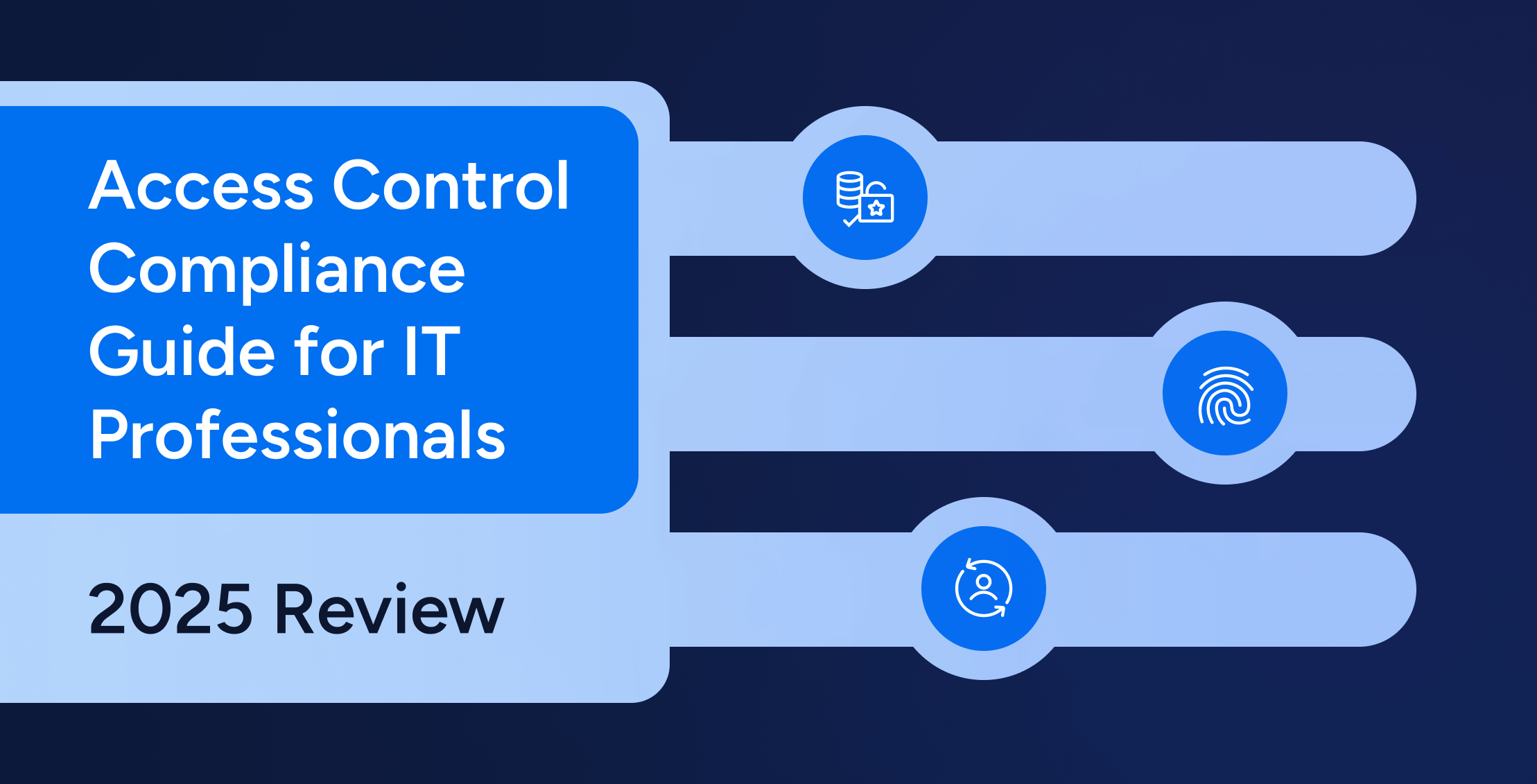 Access Control Compliance Guide for IT Professionals

2025 Review